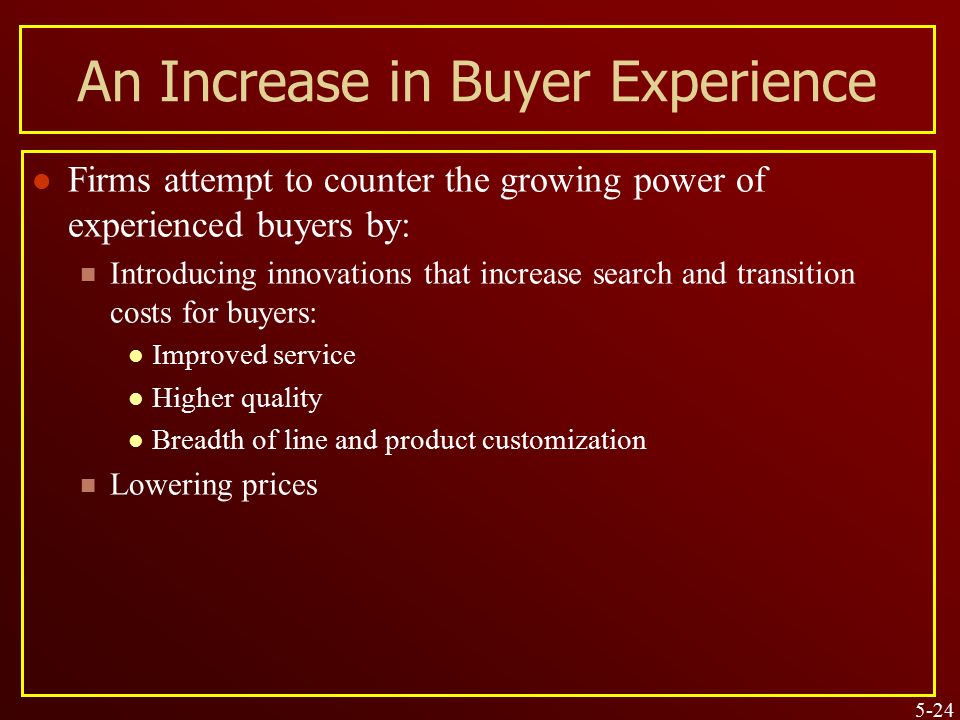 An Increase in Buyer Experience

- Firms attempt to counter the growing power of experienced buyers by:
  - Introducing innovations that increase search and transition costs for buyers:
    - Improved service
    - Higher quality
    - Breadth of line and product customization
  - Lowering prices

5-24